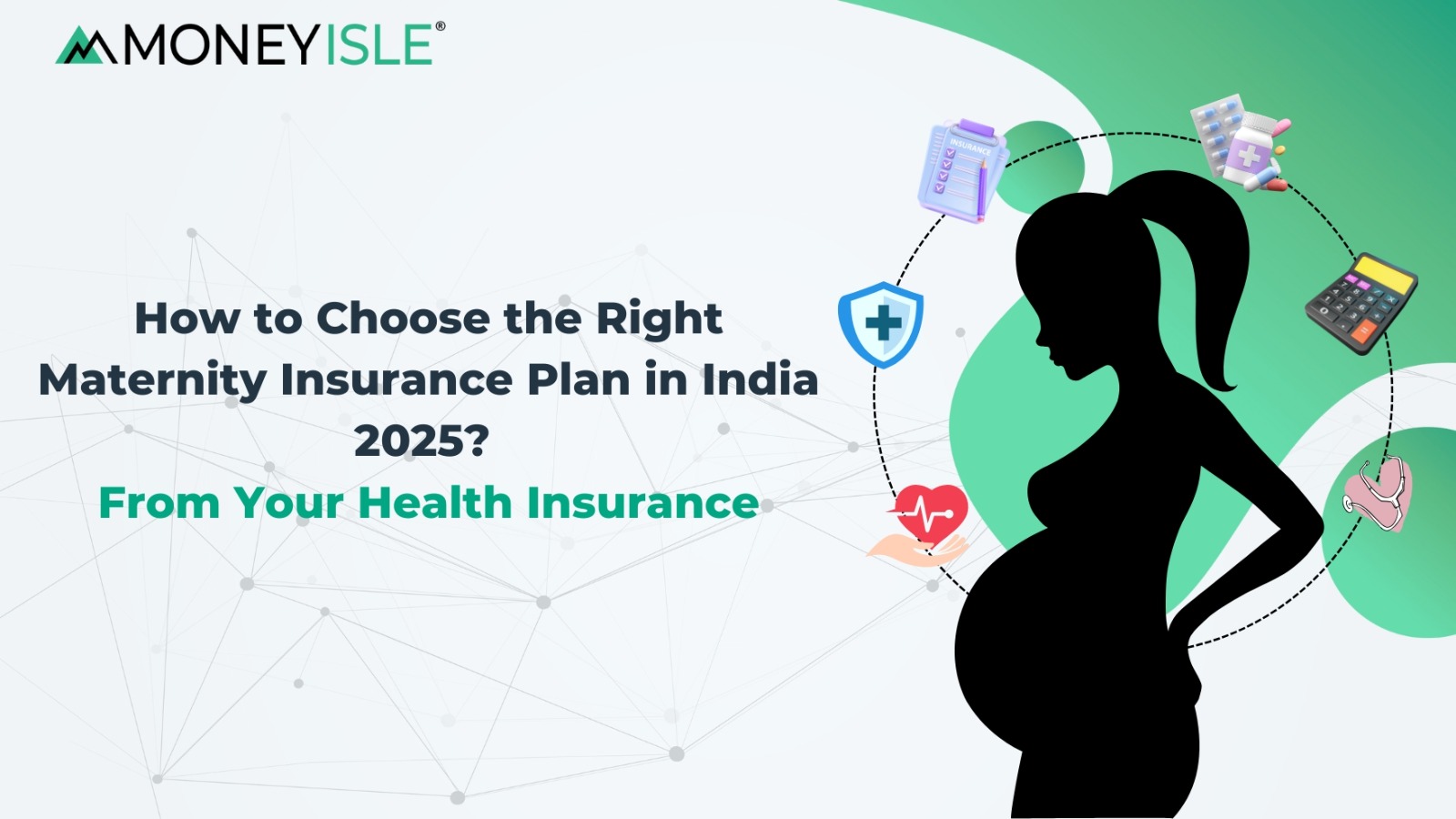 MONEYISLE®

How to Choose the Right Maternity Insurance Plan in India 2025?

From Your Health Insurance

INSURANCE